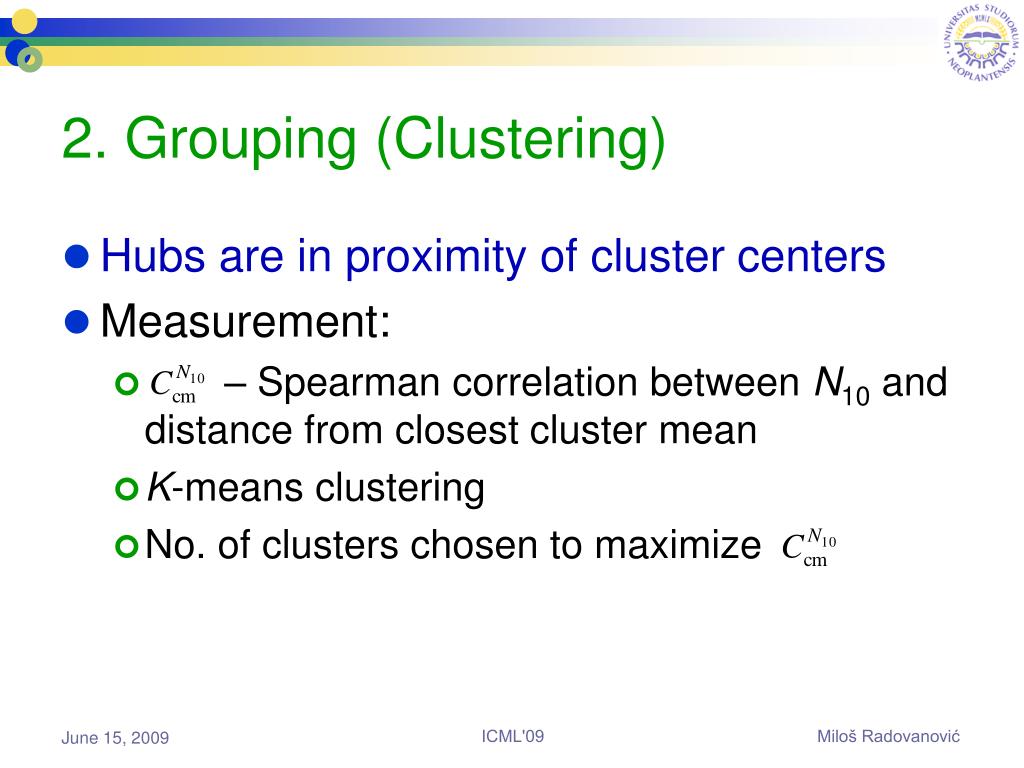 UNIVERSITAS STUDIORUM NEOPLANTENSIS

2. Grouping (Clustering)

Hubs are in proximity of cluster centers

Measurement:

$C_{\mathrm{cm}}^{N_{10}}$ – Spearman correlation between $N_{10}$ and distance from closest cluster mean

$K$-means clustering

No. of clusters chosen to maximize $C_{\mathrm{cm}}^{N_{10}}$

June 15, 2009

ICML'09

Miloš Radovanović